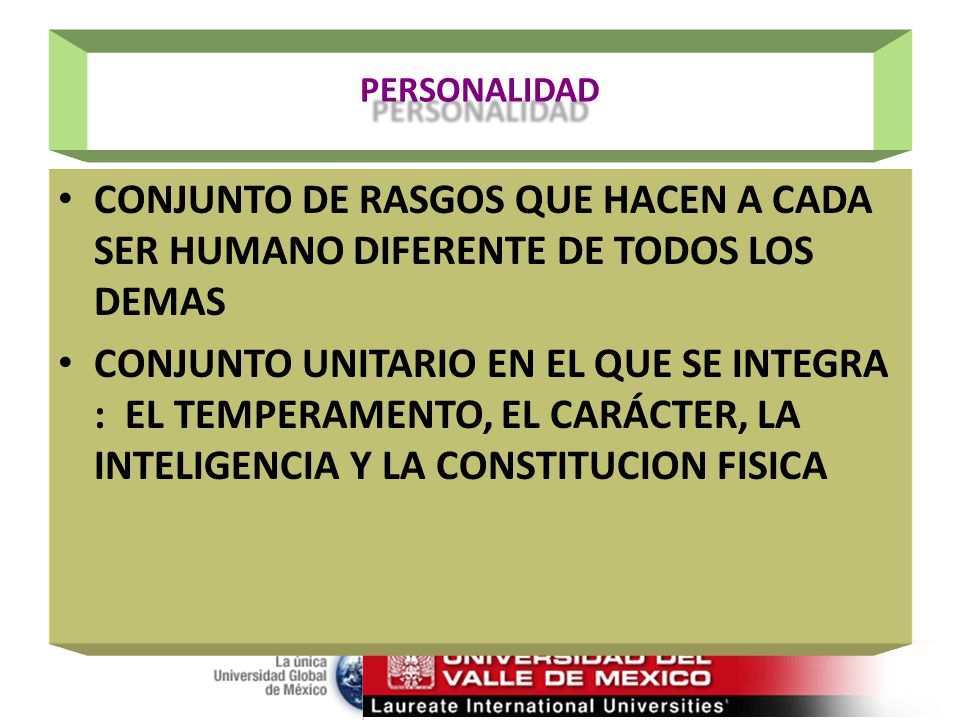 PERSONALIDAD

• CONJUNTO DE RASGOS QUE HACEN A CADA SER HUMANO DIFERENTE DE TODOS LOS DEMAS

• CONJUNTO UNITARIO EN EL QUE SE INTEGRA : EL TEMPERAMENTO, EL CARÁCTER, LA INTELIGENCIA Y LA CONSTITUCION FISICA

La única Universidad Global de México

UNIVERSIDAD DEL VALLE DE MEXICO

Laureate International Universities